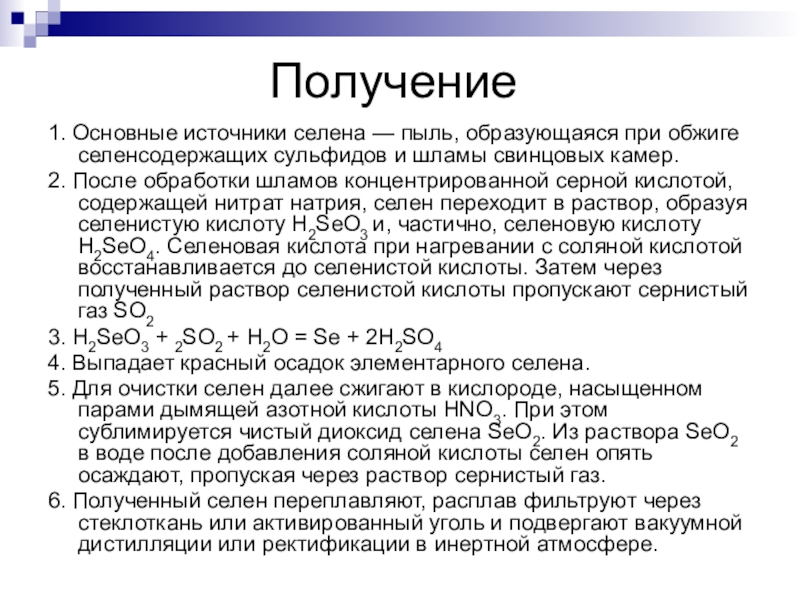 Получение

1. Основные источники селена — пыль, образующаяся при обжиге селенсодержащих сульфидов и шламы свинцовых камер.

2. После обработки шламов концентрированной серной кислотой, содержащей нитрат натрия, селен переходит в раствор, образуя селенистую кислоту $H_2SeO_3$ и, частично, селеновую кислоту $H_2SeO_4$. Селеновая кислота при нагревании с соляной кислотой восстанавливается до селенистой кислоты. Затем через полученный раствор селенистой кислоты пропускают сернистый газ $SO_2$

3. $H_2SeO_3 + {}_2SO_2 + H_2O = Se + 2H_2SO_4$

4. Выпадает красный осадок элементарного селена.

5. Для очистки селен далее сжигают в кислороде, насыщенном парами дымящей азотной кислоты $HNO_3$. При этом сублимируется чистый диоксид селена $SeO_2$. Из раствора $SeO_2$ в воде после добавления соляной кислоты селен опять осаждают, пропуская через раствор сернистый газ.

6. Полученный селен переплавляют, расплав фильтруют через стеклоткань или активированный уголь и подвергают вакуумной дистилляции или ректификации в инертной атмосфере.